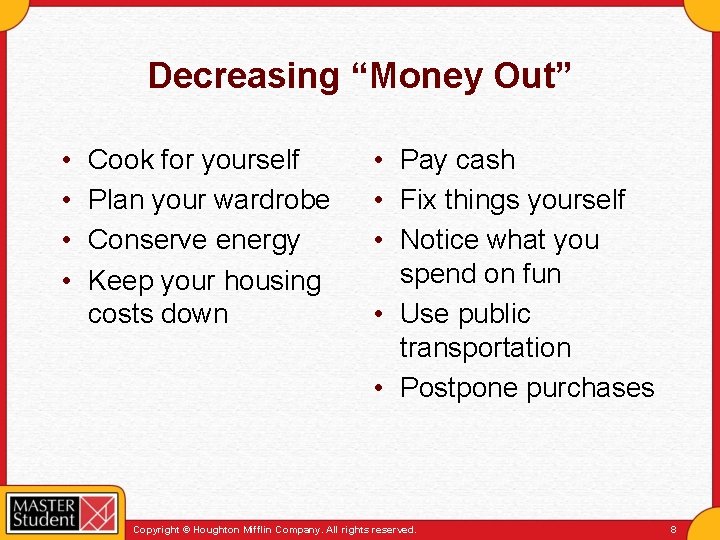 Decreasing “Money Out”

• Cook for yourself
• Plan your wardrobe
• Conserve energy
• Keep your housing costs down

• Pay cash
• Fix things yourself
• Notice what you spend on fun
• Use public transportation
• Postpone purchases

MASTER Student

Copyright © Houghton Mifflin Company. All rights reserved.

8